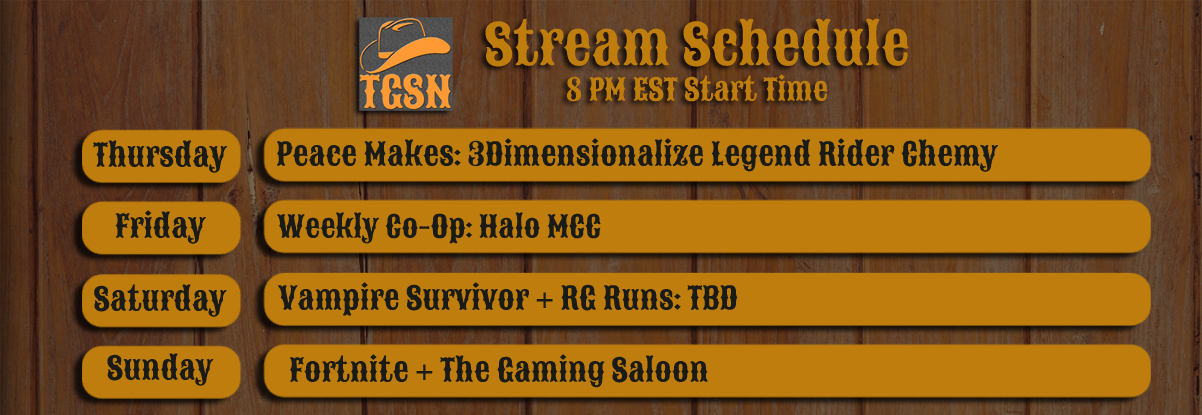 TGSN

Stream Schedule
8 PM EST Start Time

| Thursday | Peace Makes: 3Dimensionalize Legend Rider Chemy |
|---|---|
| Friday | Weekly Co-Op: Halo MCC |
| Saturday | Vampire Survivor + RG Runs: TBD |
| Sunday | Fortnite + The Gaming Saloon |